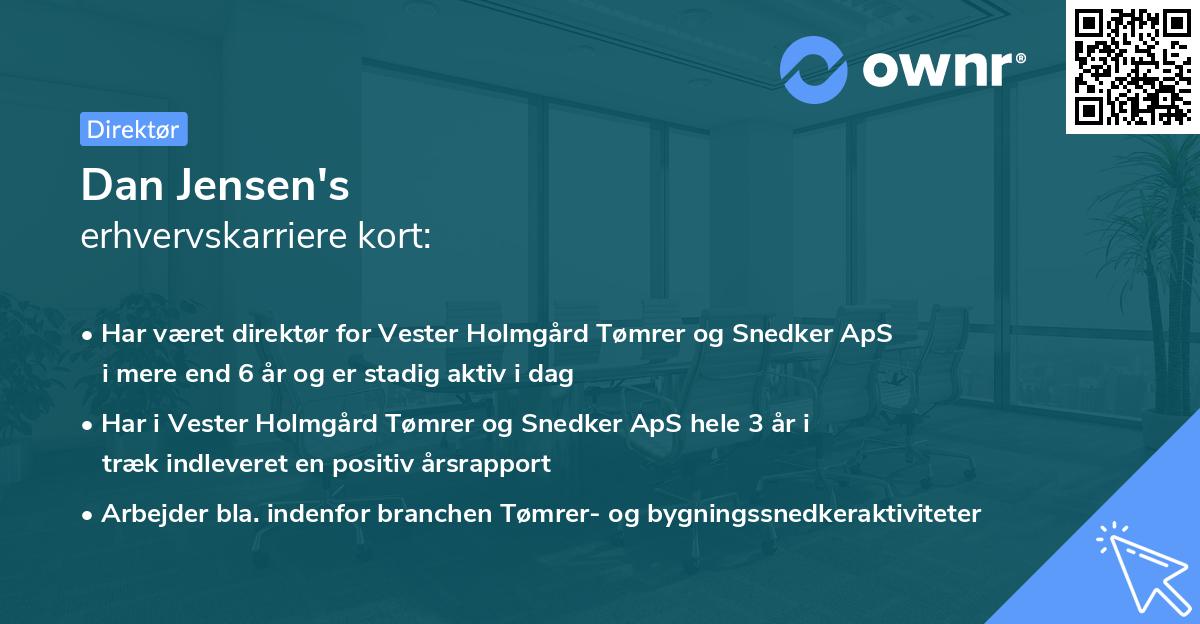 ownr®

Direktør

Dan Jensen's
erhvervskarriere kort:

• Har været direktør for Vester Holmgård Tømrer og Snedker ApS i mere end 6 år og er stadig aktiv i dag

• Har i Vester Holmgård Tømrer og Snedker ApS hele 3 år i træk indleveret en positiv årsrapport

• Arbejder bla. indenfor branchen Tømrer- og bygningssnedkeraktiviteter